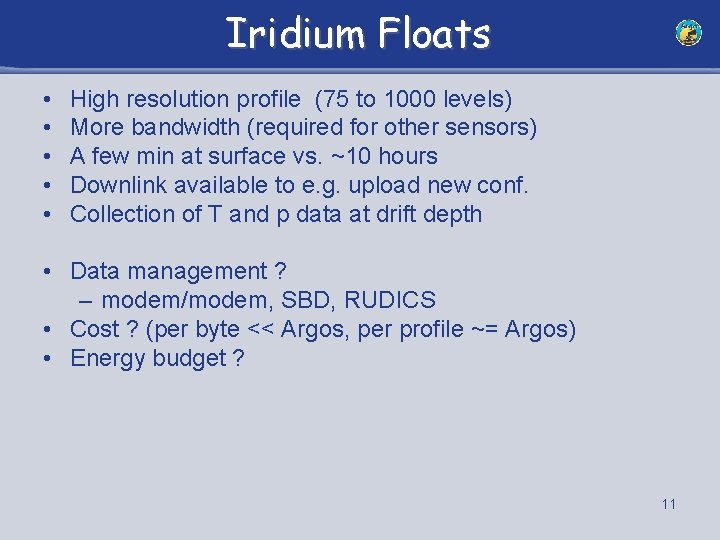 Iridium Floats

• High resolution profile (75 to 1000 levels)
• More bandwidth (required for other sensors)
• A few min at surface vs. ~10 hours
• Downlink available to e.g. upload new conf.
• Collection of T and p data at drift depth

• Data management ?
– modem/modem, SBD, RUDICS
• Cost ? (per byte << Argos, per profile ~= Argos)
• Energy budget ?

11